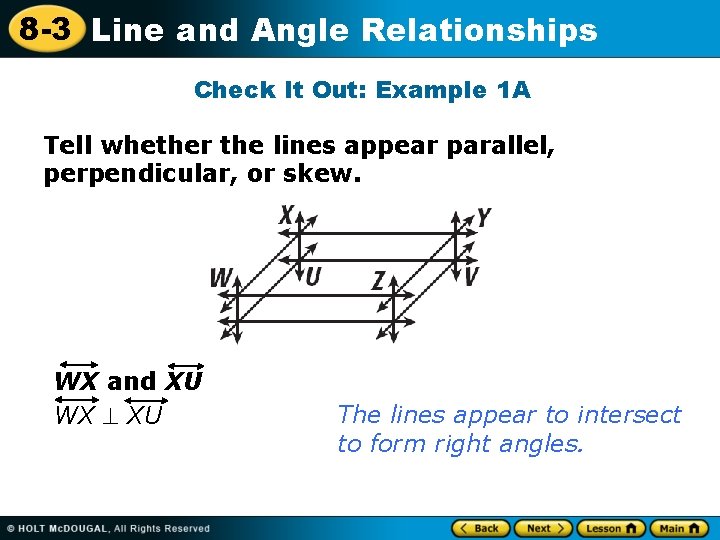 8-3 Line and Angle Relationships

Check It Out: Example 1A

Tell whether the lines appear parallel, perpendicular, or skew.

X Y W U Z V

$\overleftrightarrow{WX}$ and $\overleftrightarrow{XU}$

$\overleftrightarrow{WX} \perp \overleftrightarrow{XU}$

The lines appear to intersect to form right angles.

© HOLT McDOUGAL, All Rights Reserved

Back Next Lesson Main